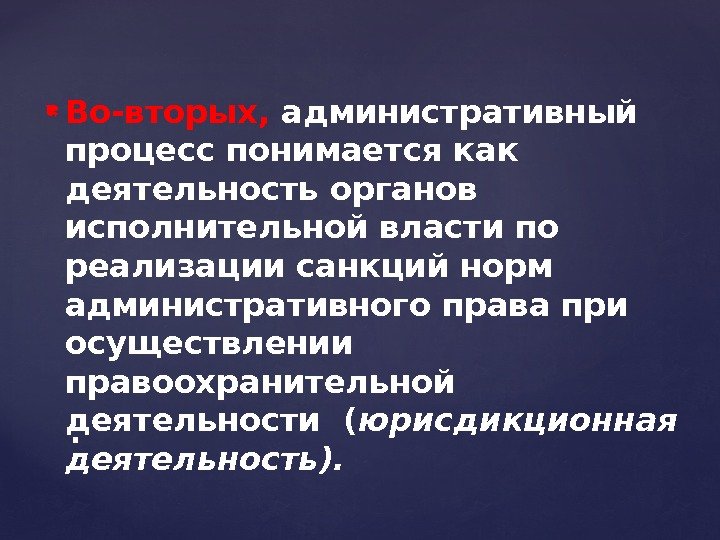 Во-вторых, административный процесс понимается как деятельность органов исполнительной власти по реализации санкций норм административного права при осуществлении правоохранительной деятельности (юрисдикционная деятельность).